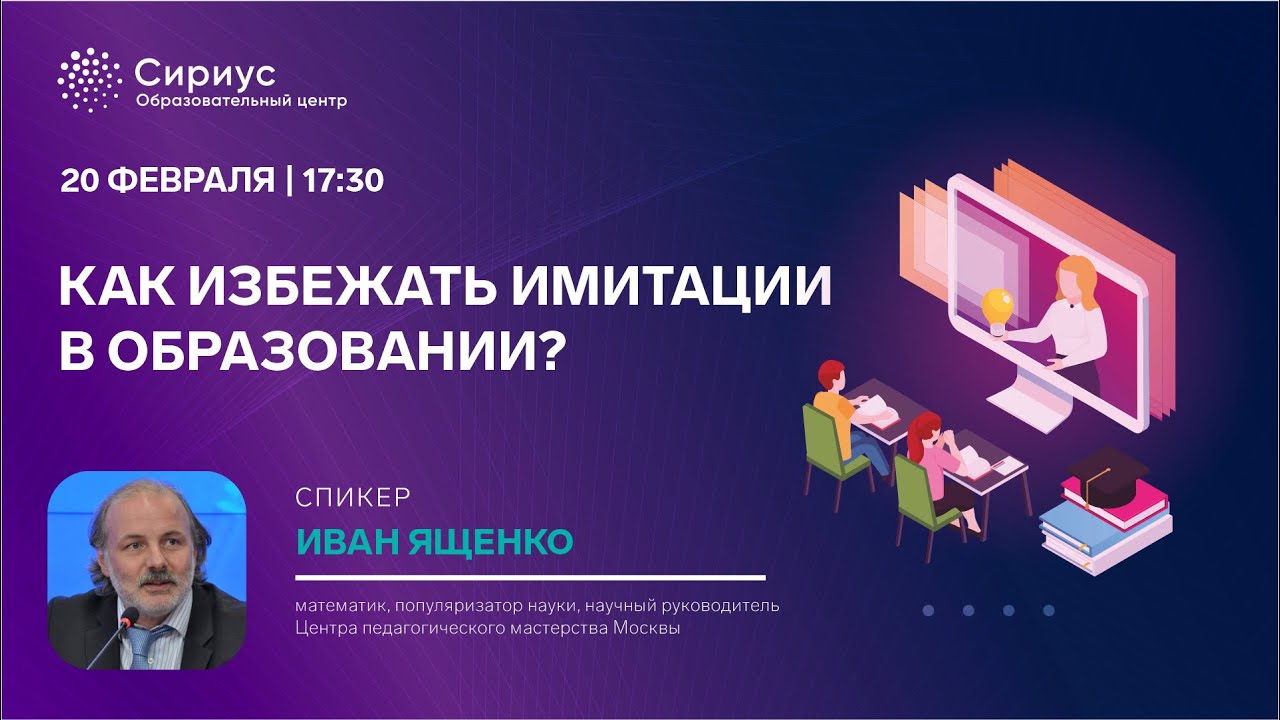 Сириус
Образовательный центр

20 ФЕВРАЛЯ | 17:30

КАК ИЗБЕЖАТЬ ИМИТАЦИИ В ОБРАЗОВАНИИ?

СПИКЕР
ИВАН ЯЩЕНКО

математик, популяризатор науки, научный руководитель Центра педагогического мастерства Москвы